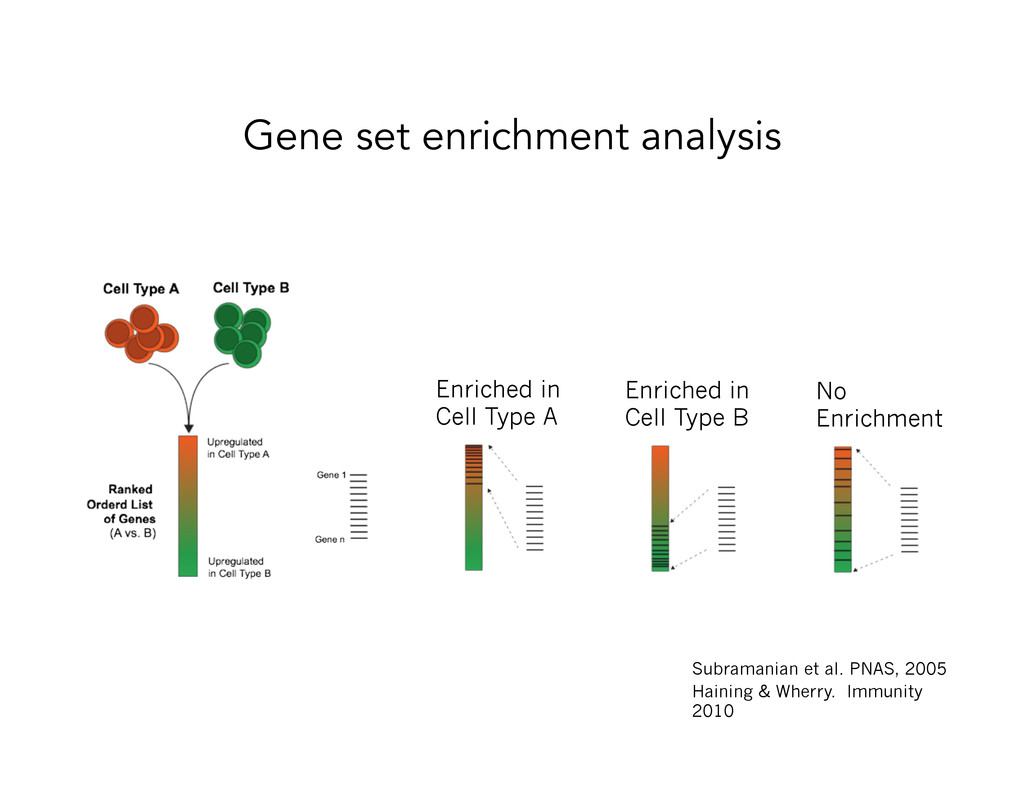 Gene set enrichment analysis

Cell Type A

Cell Type B

Ranked Orderd List of Genes (A vs. B)

Upregulated in Cell Type A

Upregulated in Cell Type B

Gene 1

Gene n

Enriched in Cell Type A

Enriched in Cell Type B

No Enrichment

Subramanian et al. PNAS, 2005
Haining & Wherry. Immunity 2010